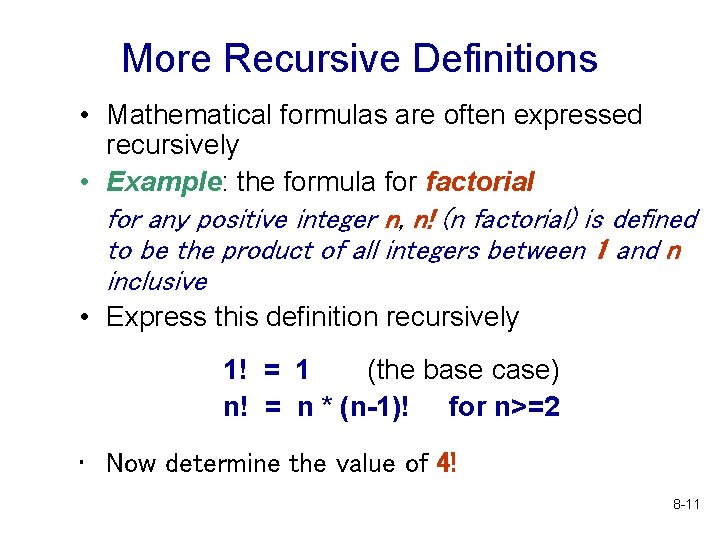 More Recursive Definitions

• Mathematical formulas are often expressed recursively

• Example: the formula for factorial

for any positive integer n, n! (n factorial) is defined to be the product of all integers between 1 and n inclusive

• Express this definition recursively

1! = 1 (the base case)
n! = n * (n-1)! for n>=2

• Now determine the value of 4!

8-11